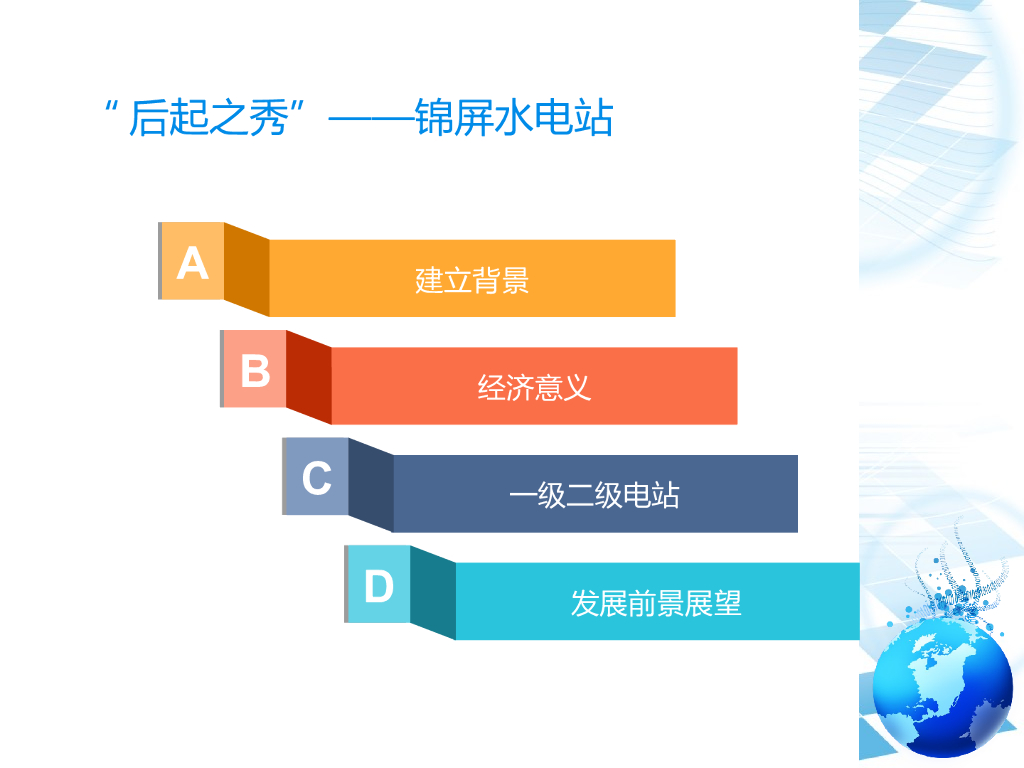 “后起之秀”——锦屏水电站

A
建立背景

B
经济意义

C
一级二级电站

D
发展前景展望